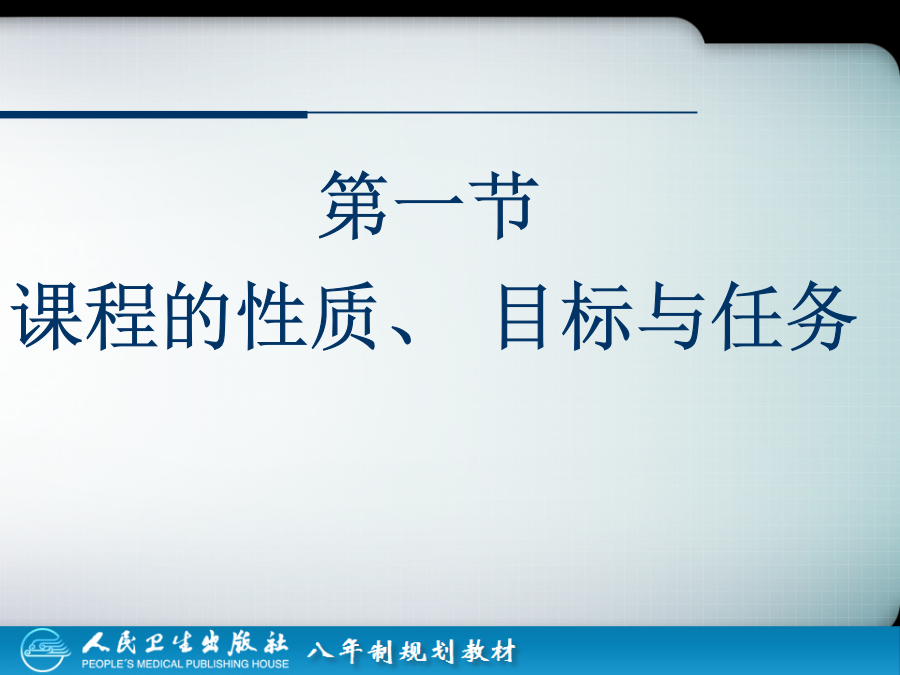 第一节
课程的性质、 目标与任务

人民卫生出版社
PEOPLE'S MEDICAL PUBLISHING HOUSE
八年制规划教材